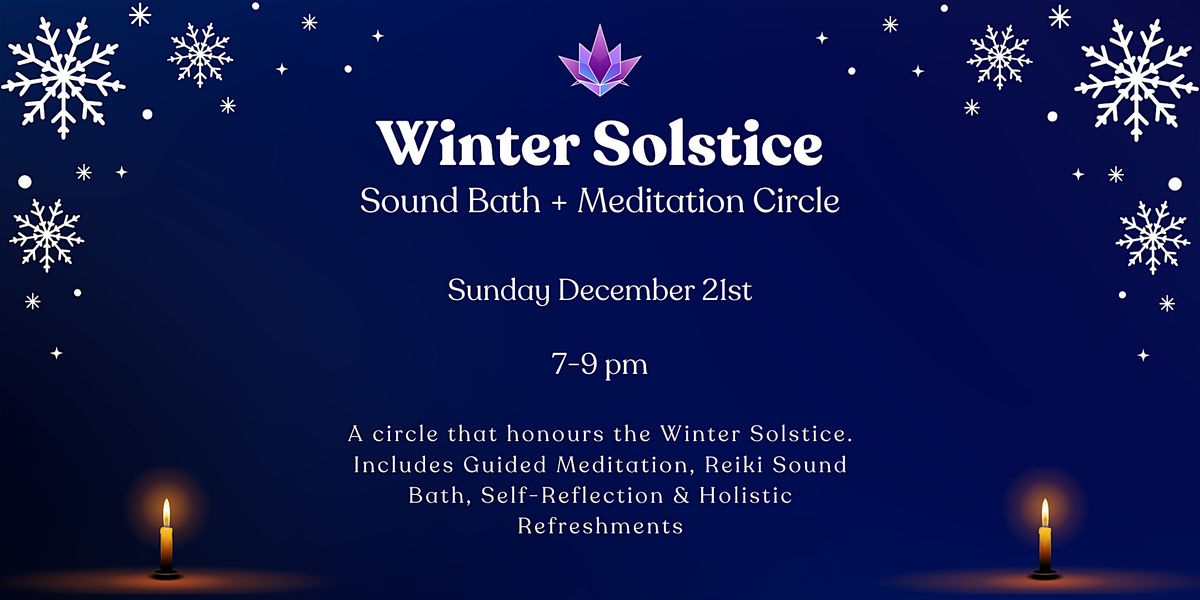 Winter Solstice

Sound Bath + Meditation Circle

Sunday December 21st

7-9 pm

A circle that honours the Winter Solstice. Includes Guided Meditation, Reiki Sound Bath, Self-Reflection & Holistic Refreshments